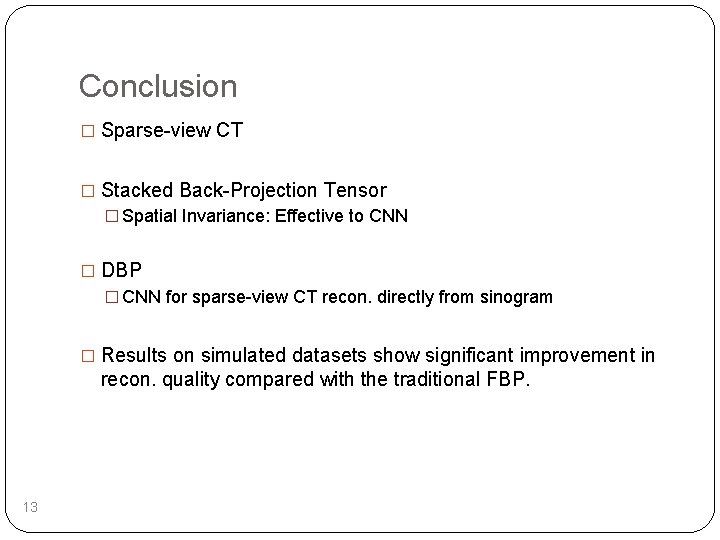 Conclusion

□ Sparse-view CT

□ Stacked Back-Projection Tensor
□ Spatial Invariance: Effective to CNN

□ DBP
□ CNN for sparse-view CT recon. directly from sinogram

□ Results on simulated datasets show significant improvement in recon. quality compared with the traditional FBP.

13